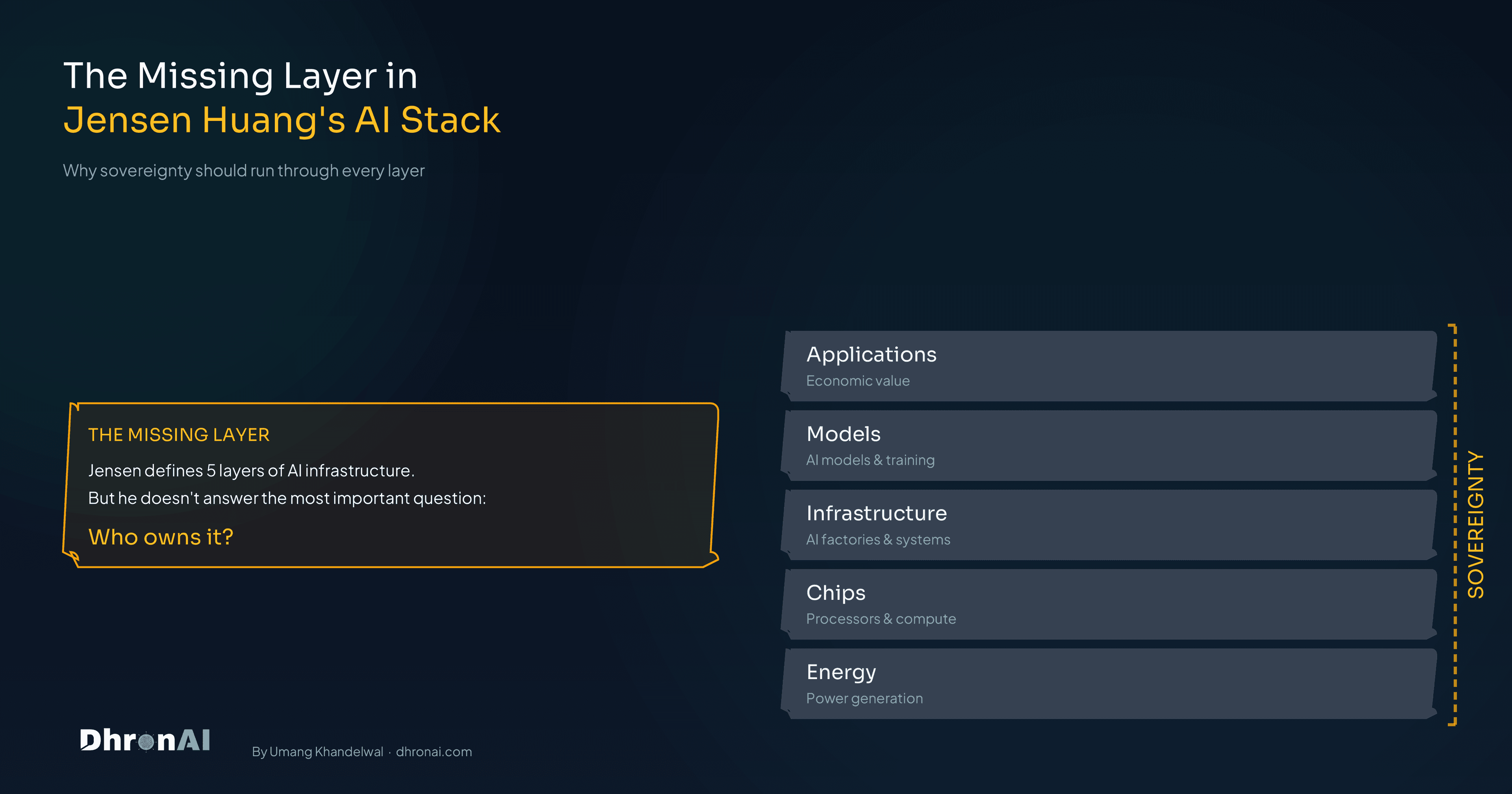 The Missing Layer in
Jensen Huang's AI Stack

Why sovereignty should run through every layer

THE MISSING LAYER

Jensen defines 5 layers of AI infrastructure.
But he doesn't answer the most important question:

Who owns it?

Applications
Economic value

Models
AI models & training

Infrastructure
AI factories & systems

Chips
Processors & compute

Energy
Power generation

SOVEREIGNTY

DhronAI

By Umang Khandelwal · dhronai.com